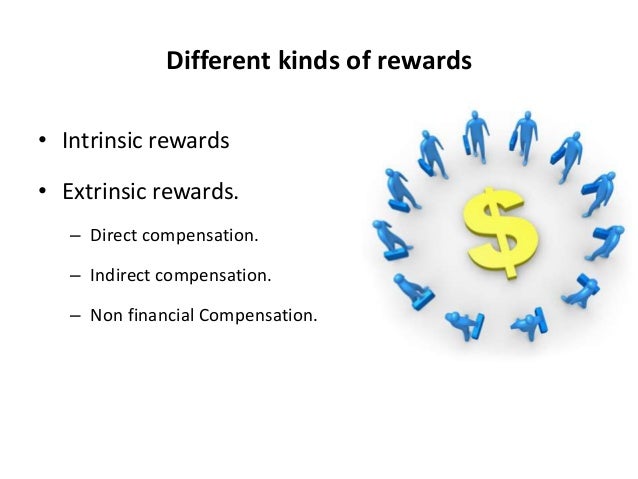 Different kinds of rewards

• Intrinsic rewards

• Extrinsic rewards.

– Direct compensation.

– Indirect compensation.

– Non financial Compensation.

$